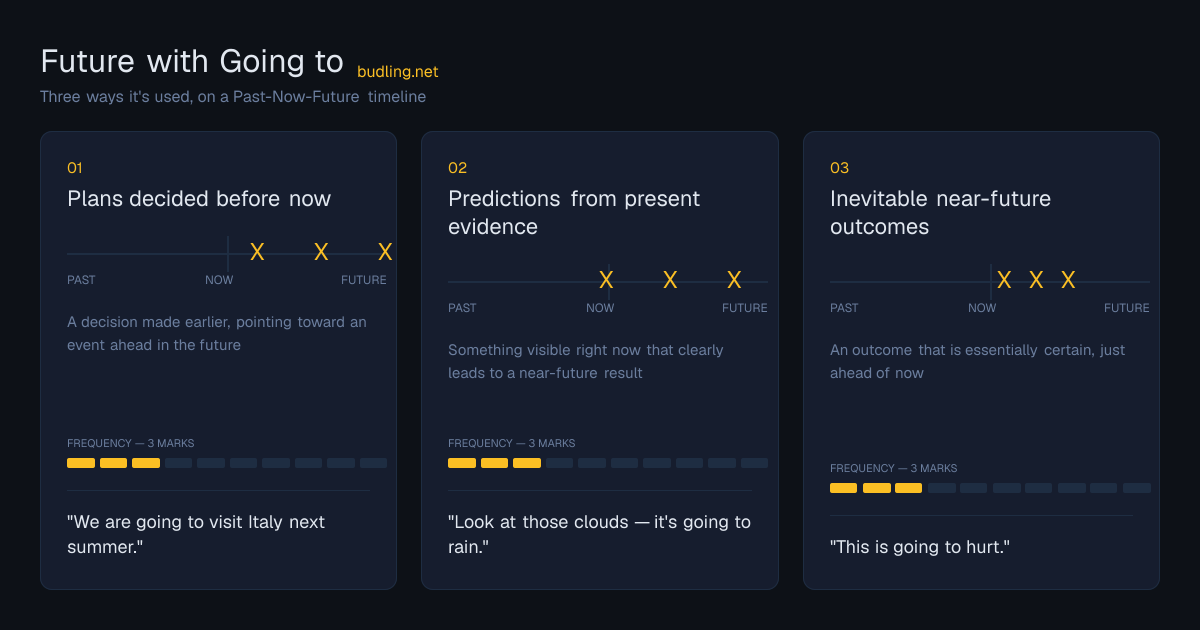 Future with Going to budling.net

Three ways it's used, on a Past-Now-Future timeline

01

Plans decided before now

X X X

PAST NOW FUTURE

A decision made earlier, pointing toward an event ahead in the future

FREQUENCY — 3 MARKS

"We are going to visit Italy next summer."

02

Predictions from present evidence

X X X

PAST NOW FUTURE

Something visible right now that clearly leads to a near-future result

FREQUENCY — 3 MARKS

"Look at those clouds — it's going to rain."

03

Inevitable near-future outcomes

X X X

PAST NOW FUTURE

An outcome that is essentially certain, just ahead of now

FREQUENCY — 3 MARKS

"This is going to hurt."